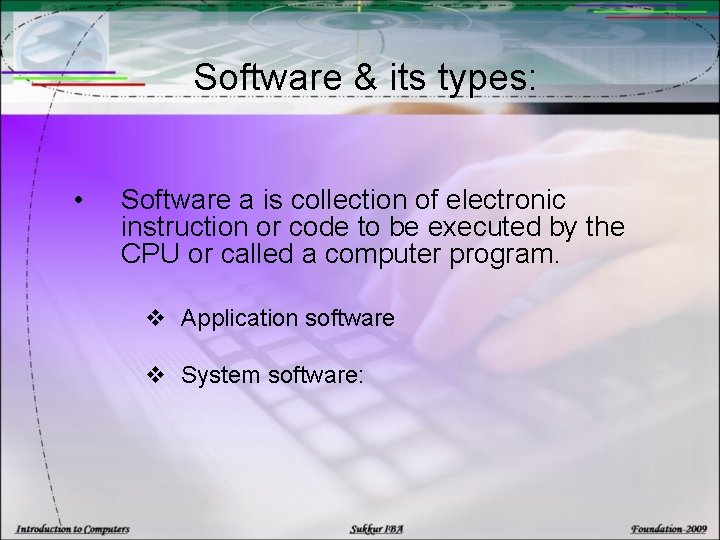 Software & its types:

• Software a is collection of electronic instruction or code to be executed by the CPU or called a computer program.

❖ Application software

❖ System software:

Introduction to Computers
Sukkur IBA
Foundation-2009